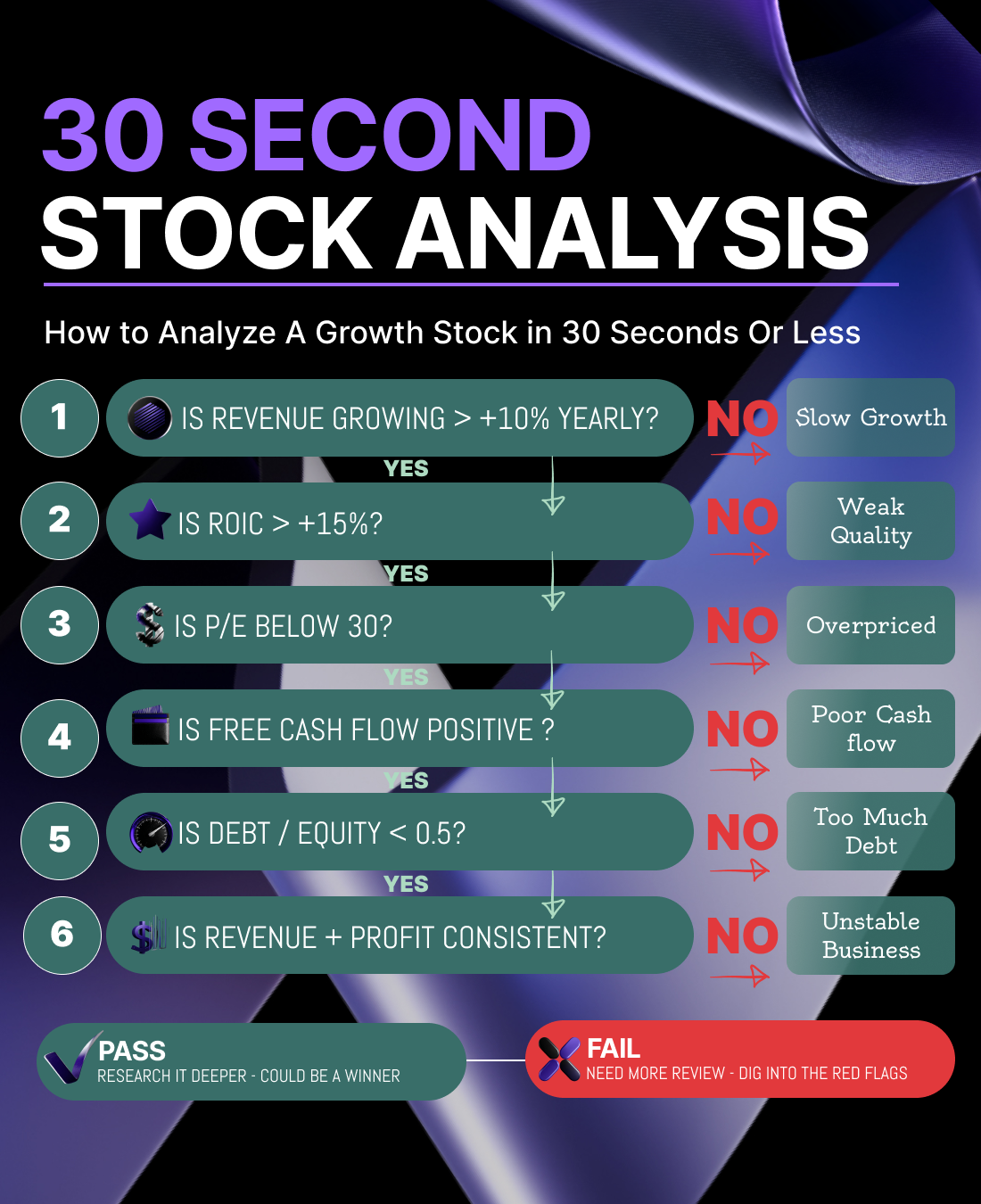 30 SECOND
STOCK ANALYSIS

How to Analyze A Growth Stock in 30 Seconds Or Less

1 IS REVENUE GROWING > +10% YEARLY? NO Slow Growth

YES

2 IS ROIC > +15%? NO Weak Quality

YES

3 IS P/E BELOW 30? NO Overpriced

YES

4 IS FREE CASH FLOW POSITIVE ? NO Poor Cash flow

YES

5 IS DEBT / EQUITY < 0.5? NO Too Much Debt

YES

6 IS REVENUE + PROFIT CONSISTENT? NO Unstable Business

PASS
RESEARCH IT DEEPER - COULD BE A WINNER

FAIL
NEED MORE REVIEW - DIG INTO THE RED FLAGS